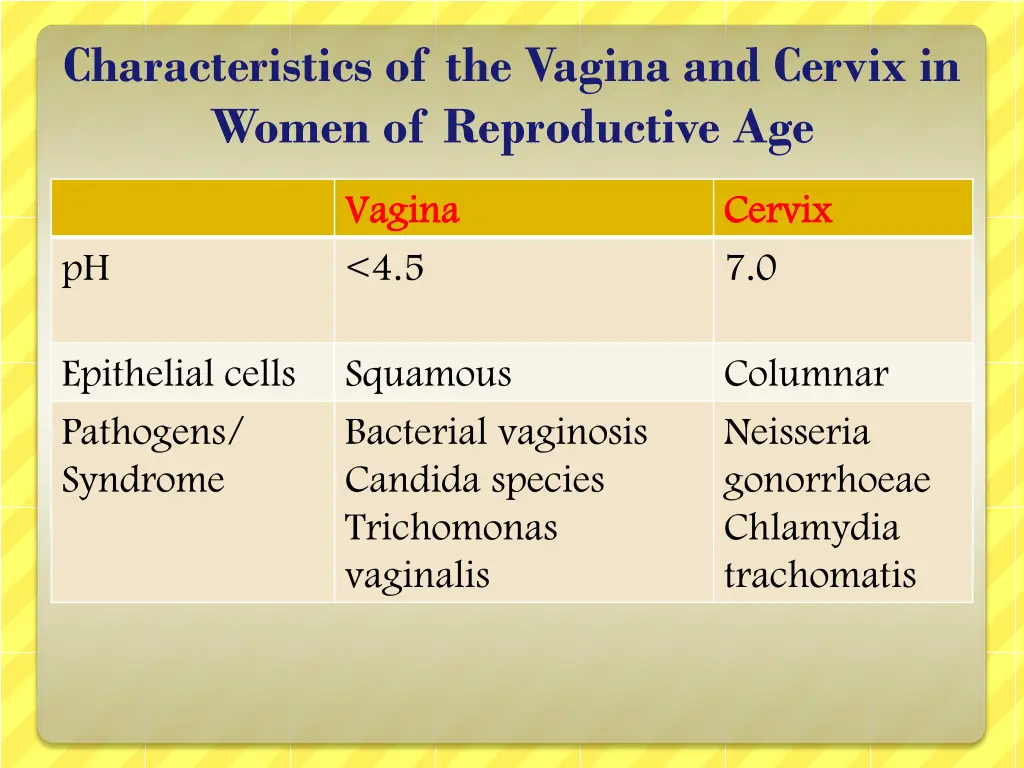 Characteristics of the Vagina and Cervix in Women of Reproductive Age

| | Vagina | Cervix |
|---|---|---|
| pH | <4.5 | 7.0 |
| Epithelial cells | Squamous | Columnar |
| Pathogens/ Syndrome | Bacterial vaginosis Candida species Trichomonas vaginalis | Neisseria gonorrhoeae Chlamydia trachomatis |